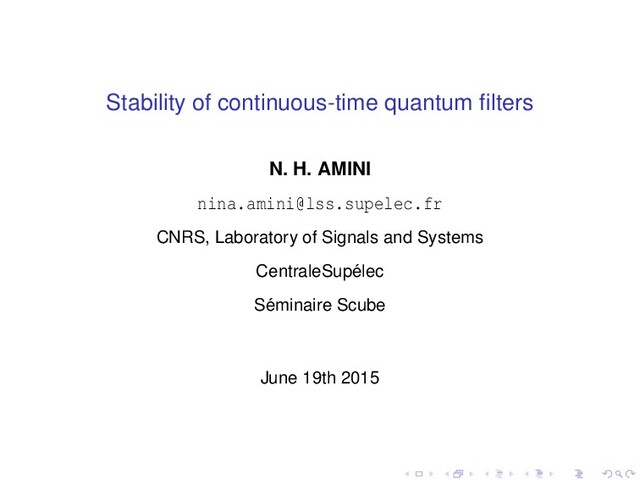 Stability of continuous-time quantum filters

N. H. AMINI

nina.amini@lss.supelec.fr

CNRS, Laboratory of Signals and Systems

CentraleSupélec

Séminaire Scube

June 19th 2015